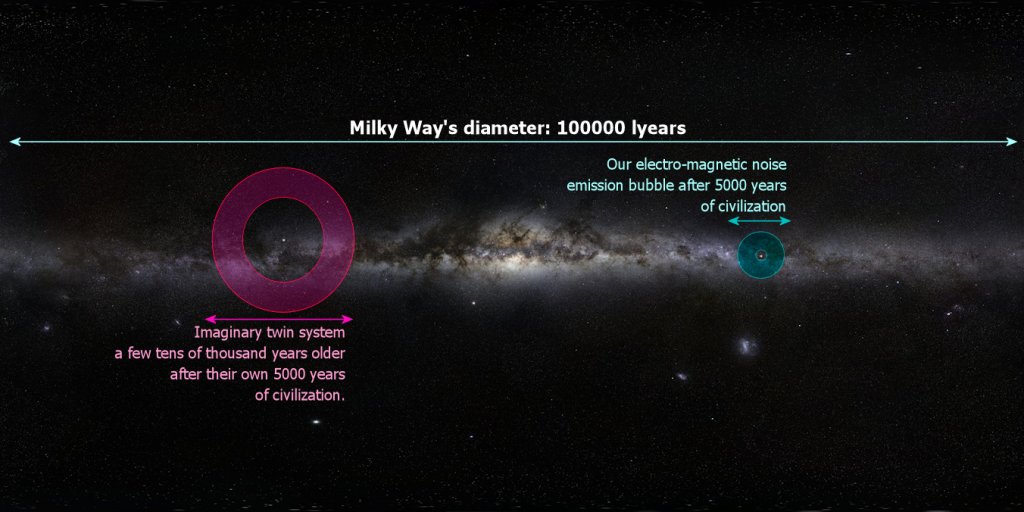 Milky Way's diameter: 100000 lyears

Our electro-magnetic noise emission bubble after 5000 years of civilization

Imaginary twin system a few tens of thousand years older after their own 5000 years of civilization.